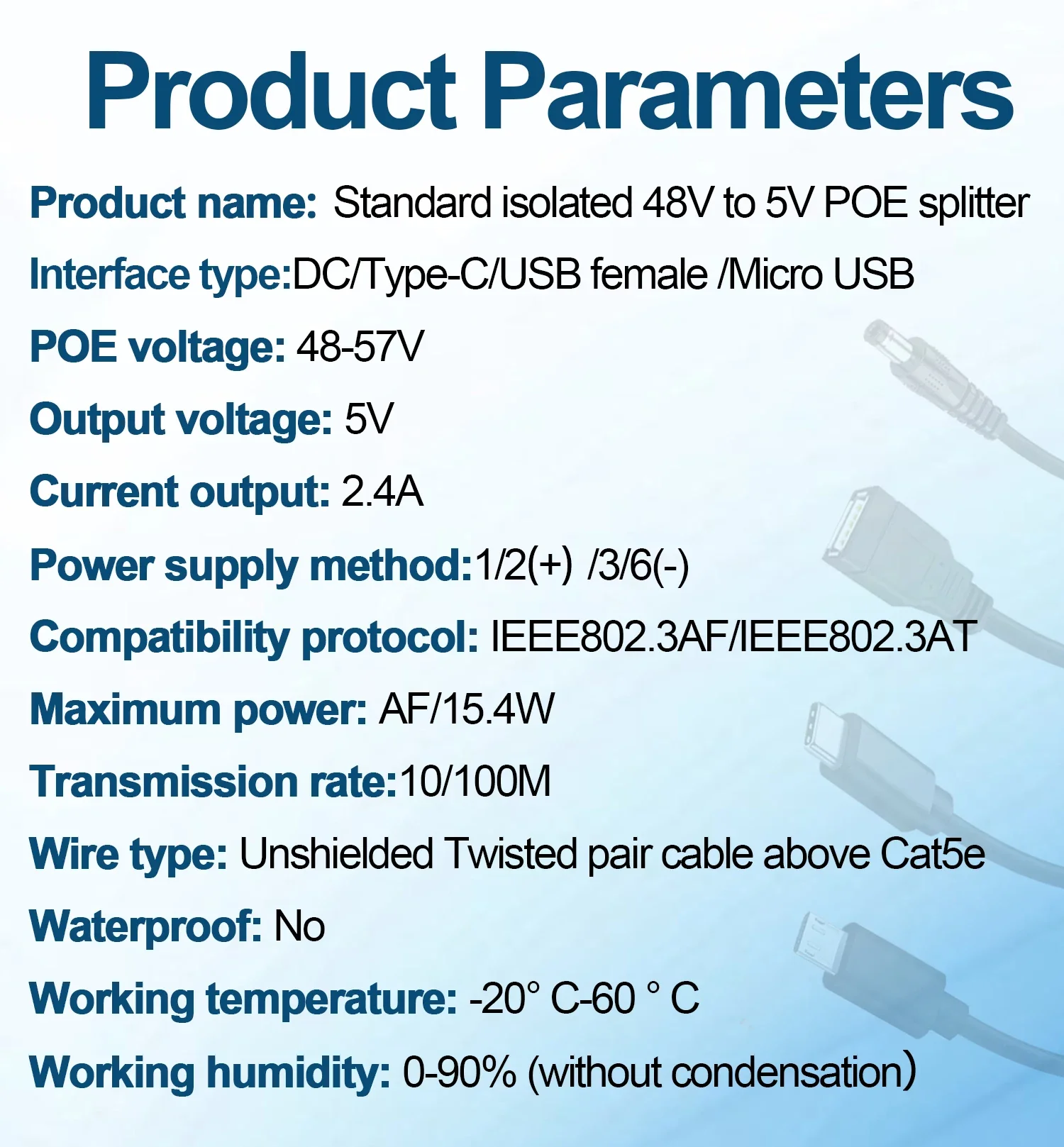 Product Parameters

Product name: Standard isolated 48V to 5V POE splitter

Interface type:DC/Type-C/USB female /Micro USB

POE voltage: 48-57V

Output voltage: 5V

Current output: 2.4A

Power supply method:1/2(+) /3/6(-)

Compatibility protocol: IEEE802.3AF/IEEE802.3AT

Maximum power: AF/15.4W

Transmission rate:10/100M

Wire type: Unshielded Twisted pair cable above Cat5e

Waterproof: No

Working temperature: -20° C-60 ° C

Working humidity: 0-90% (without condensation)